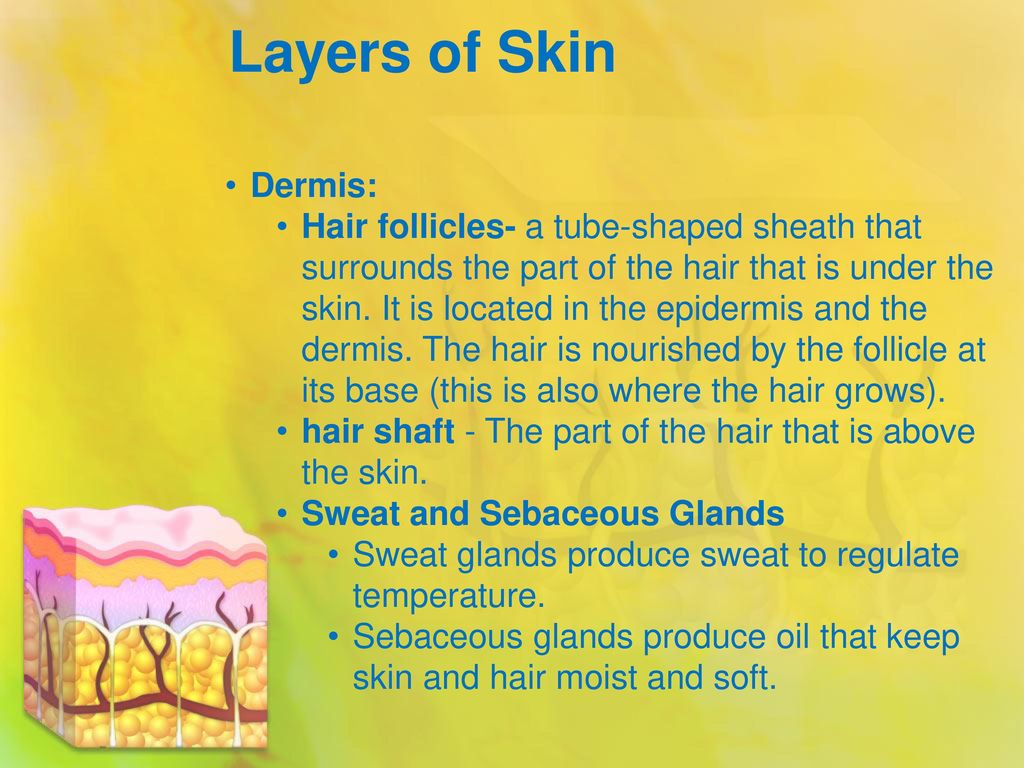 Layers of Skin

• Dermis:
  • Hair follicles- a tube-shaped sheath that surrounds the part of the hair that is under the skin. It is located in the epidermis and the dermis. The hair is nourished by the follicle at its base (this is also where the hair grows).
  • hair shaft - The part of the hair that is above the skin.
  • Sweat and Sebaceous Glands
    • Sweat glands produce sweat to regulate temperature.
    • Sebaceous glands produce oil that keep skin and hair moist and soft.